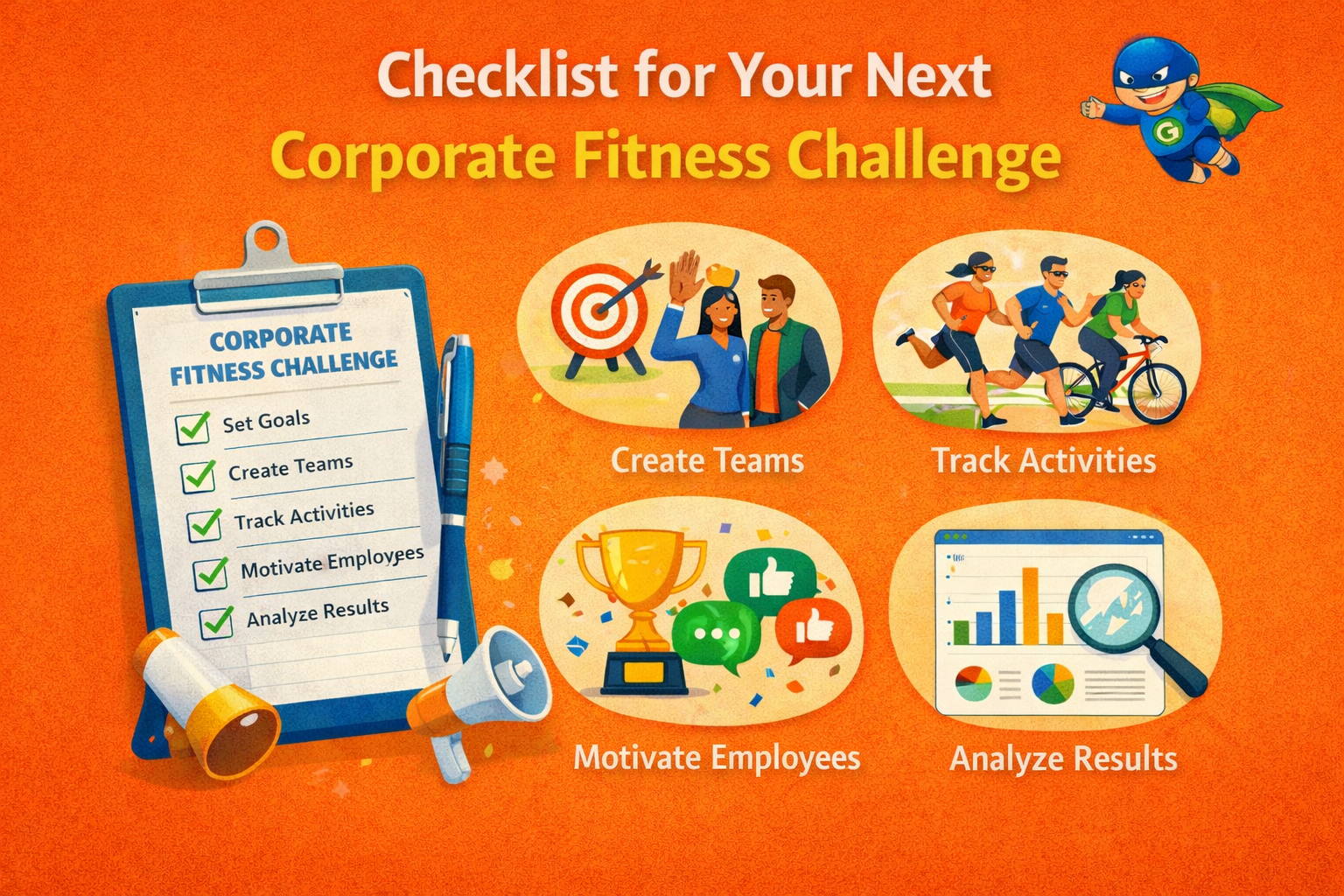 Checklist for Your Next
Corporate Fitness Challenge

G

CORPORATE FITNESS CHALLENGE
Set Goals
Create Teams
Track Activities
Motivate Employees
Analyze Results

Create Teams

Track Activities

Motivate Employees

Analyze Results